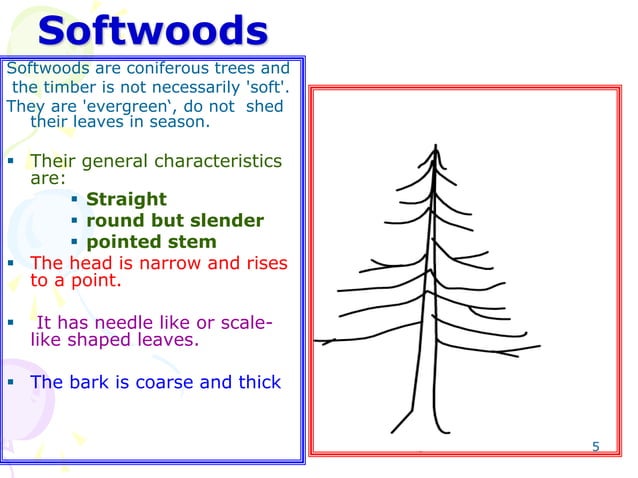 Softwoods

Softwoods are coniferous trees and the timber is not necessarily 'soft'.
They are 'evergreen‘, do not shed their leaves in season.

▪ Their general characteristics are:
▪ Straight
▪ round but slender
▪ pointed stem
▪ The head is narrow and rises to a point.

▪ It has needle like or scale-like shaped leaves.

▪ The bark is coarse and thick

5